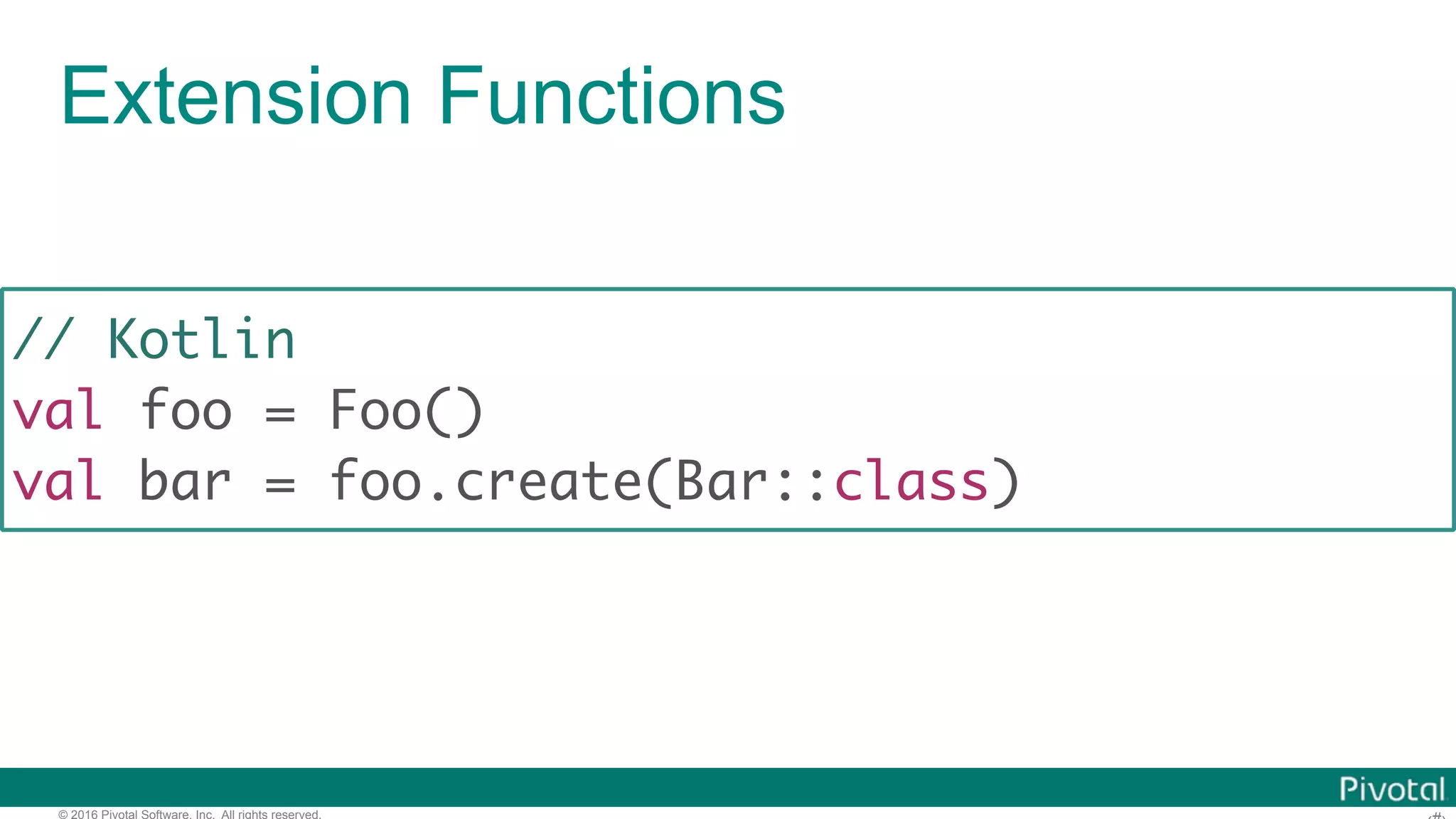 Extension Functions

// Kotlin
val foo = Foo()
val bar = foo.create(Bar::class)

Pivotal

© 2016 Pivotal Software, Inc. All rights reserved.